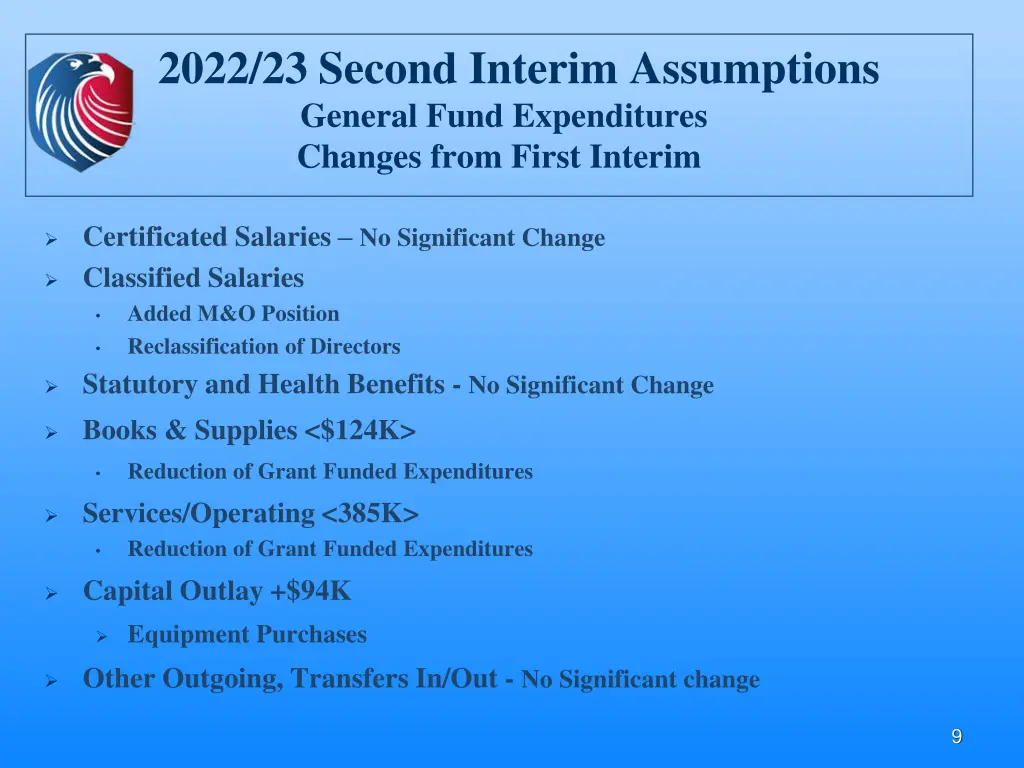 2022/23 Second Interim Assumptions
General Fund Expenditures
Changes from First Interim

➢ Certificated Salaries – No Significant Change
➢ Classified Salaries
• Added M&O Position
• Reclassification of Directors
➢ Statutory and Health Benefits - No Significant Change
➢ Books & Supplies <$124K>
• Reduction of Grant Funded Expenditures
➢ Services/Operating <385K>
• Reduction of Grant Funded Expenditures
➢ Capital Outlay +$94K
➢ Equipment Purchases
➢ Other Outgoing, Transfers In/Out - No Significant change

9